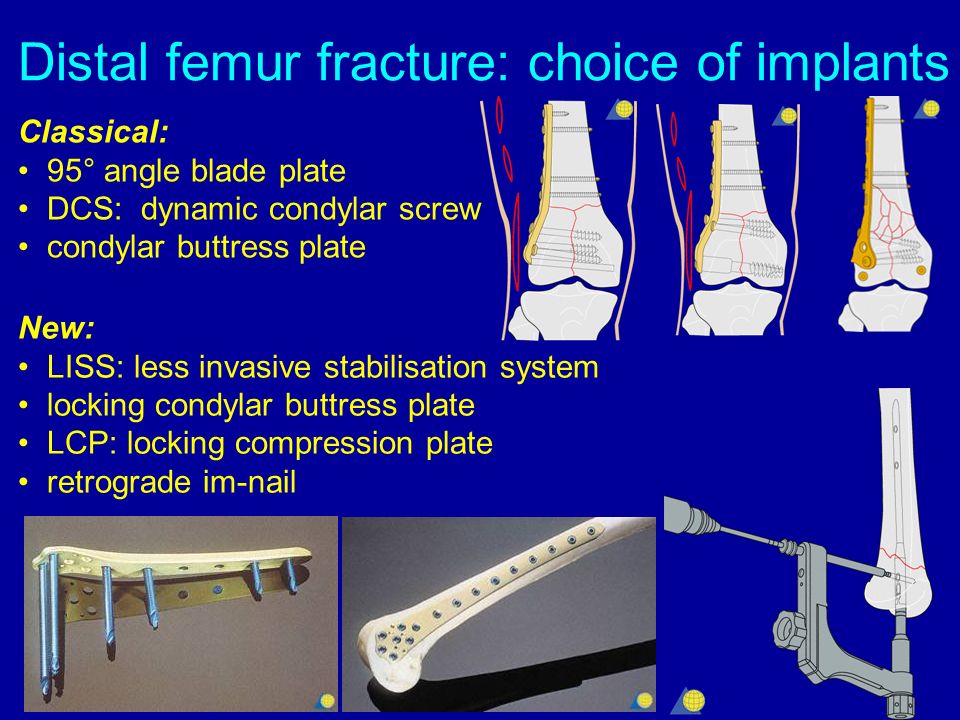 Distal femur fracture: choice of implants

Classical:
• 95° angle blade plate
• DCS: dynamic condylar screw
• condylar buttress plate

New:
• LISS: less invasive stabilisation system
• locking condylar buttress plate
• LCP: locking compression plate
• retrograde im-nail